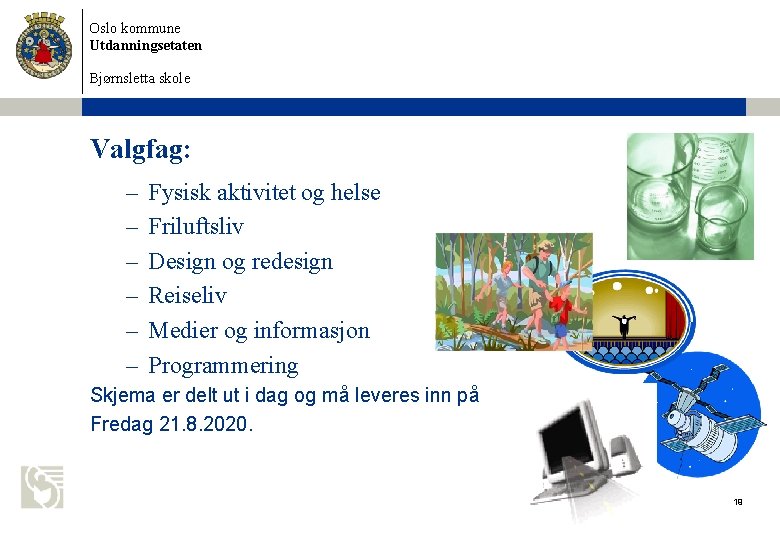 Oslo kommune
Utdanningsetaten

Bjørnsletta skole

Valgfag:

– Fysisk aktivitet og helse
– Friluftsliv
– Design og redesign
– Reiseliv
– Medier og informasjon
– Programmering

Skjema er delt ut i dag og må leveres inn på Fredag 21.8.2020.

19